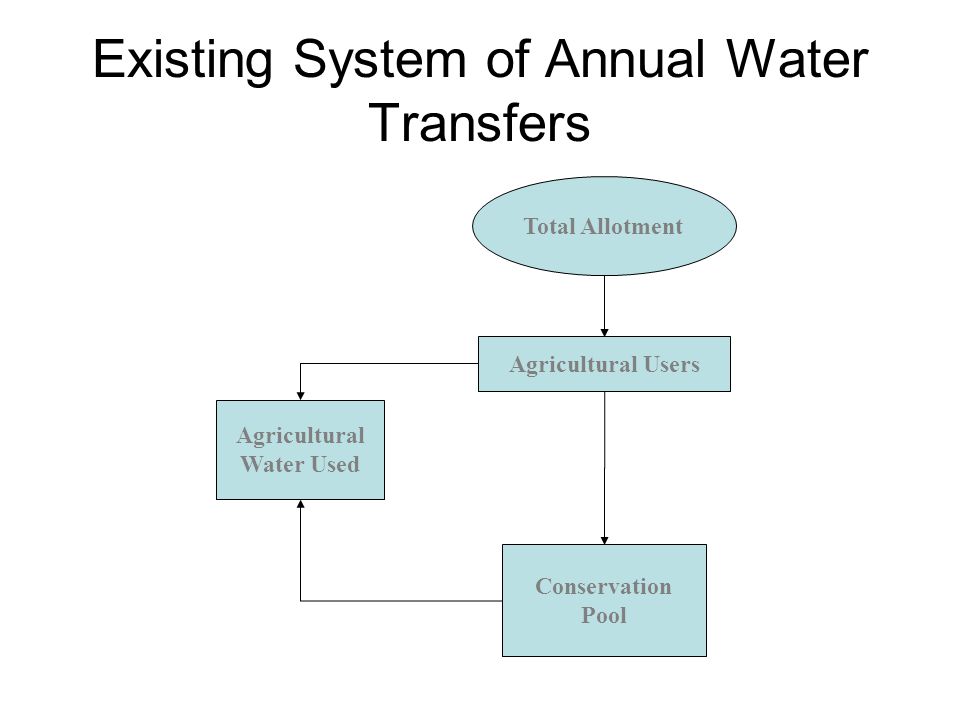 Existing System of Annual Water Transfers

Total Allotment

Agricultural Users

Agricultural Water Used

Conservation Pool